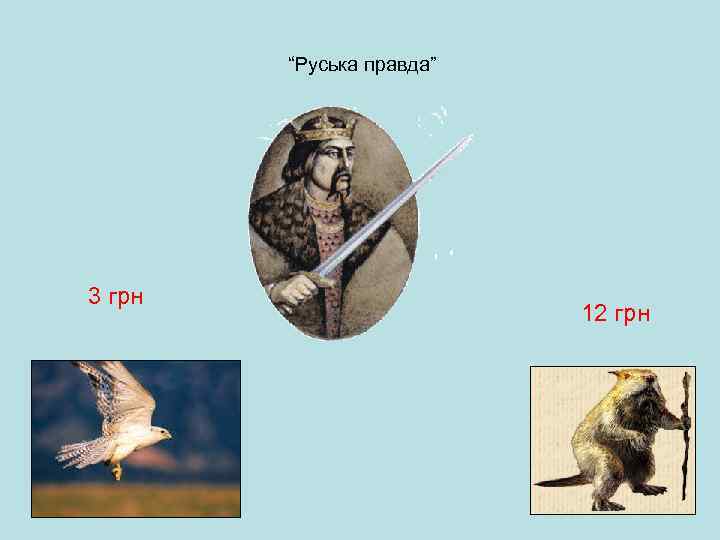 “Руська правда”

3 грн

12 грн